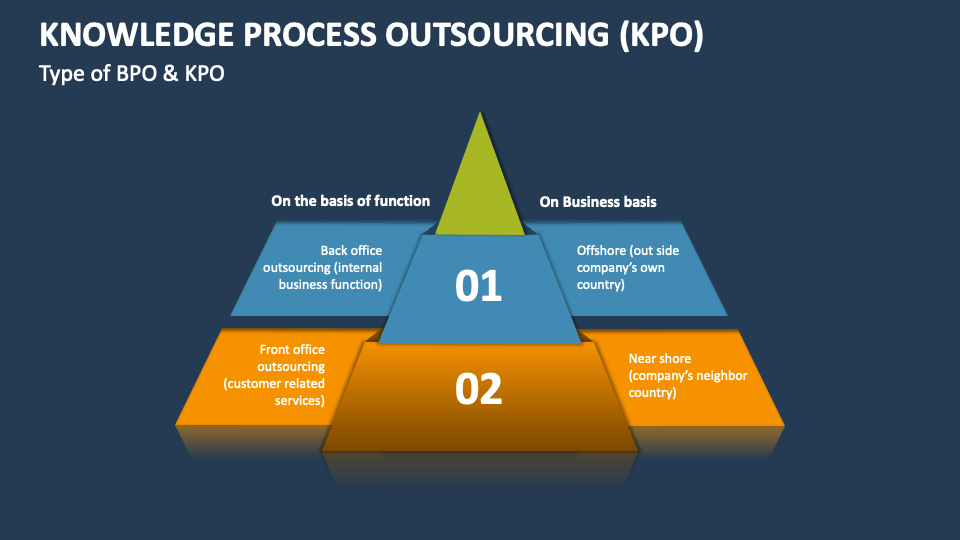 KNOWLEDGE PROCESS OUTSOURCING (KPO)

Type of BPO & KPO

On the basis of function

On Business basis

Back office outsourcing (internal business function)

01

Offshore (out side company's own country)

Front office outsourcing (customer related services)

02

Near shore (company's neighbor country)